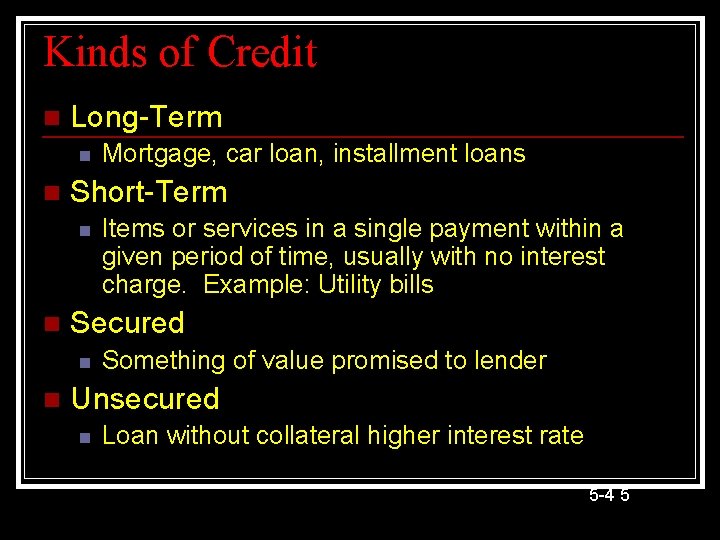 Kinds of Credit

Long-Term

Mortgage, car loan, installment loans

Short-Term

Items or services in a single payment within a given period of time, usually with no interest charge. Example: Utility bills

Secured

Something of value promised to lender

Unsecured

Loan without collateral higher interest rate

5-4 5